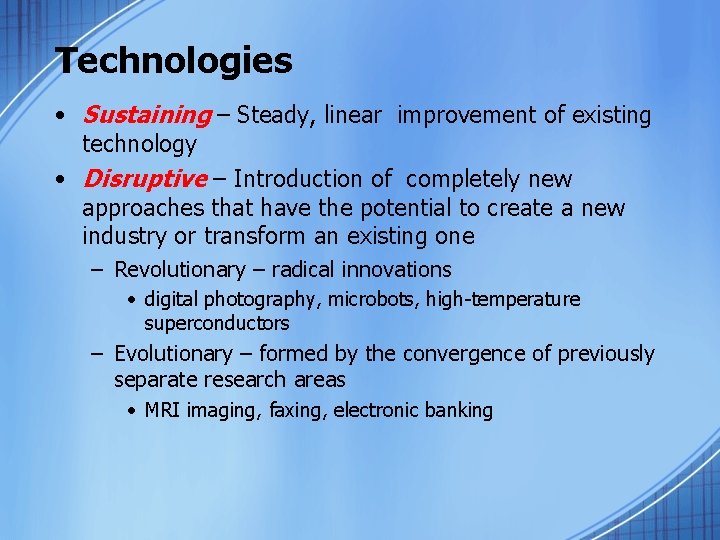 Technologies

• Sustaining – Steady, linear improvement of existing technology

• Disruptive – Introduction of completely new approaches that have the potential to create a new industry or transform an existing one

– Revolutionary – radical innovations

• digital photography, microbots, high-temperature superconductors

– Evolutionary – formed by the convergence of previously separate research areas

• MRI imaging, faxing, electronic banking